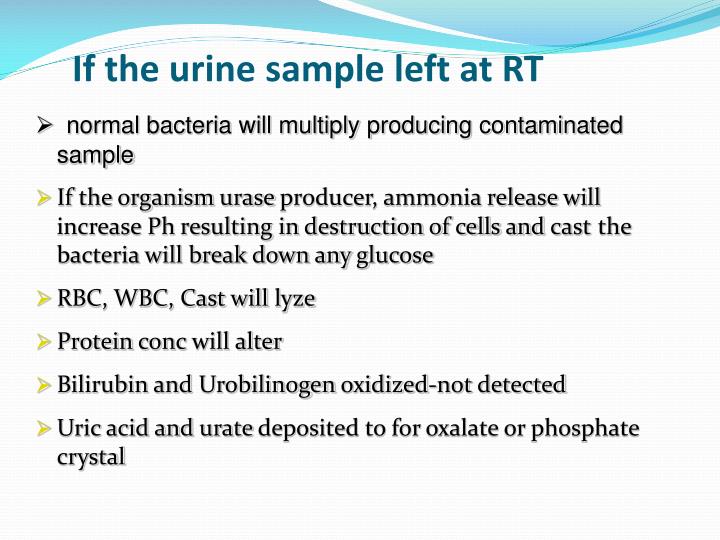 If the urine sample left at RT

➢ normal bacteria will multiply producing contaminated sample

➢ If the organism urase producer, ammonia release will increase Ph resulting in destruction of cells and cast the bacteria will break down any glucose

➢ RBC, WBC, Cast will lyze

➢ Protein conc will alter

➢ Bilirubin and Urobilinogen oxidized-not detected

➢ Uric acid and urate deposited to for oxalate or phosphate crystal